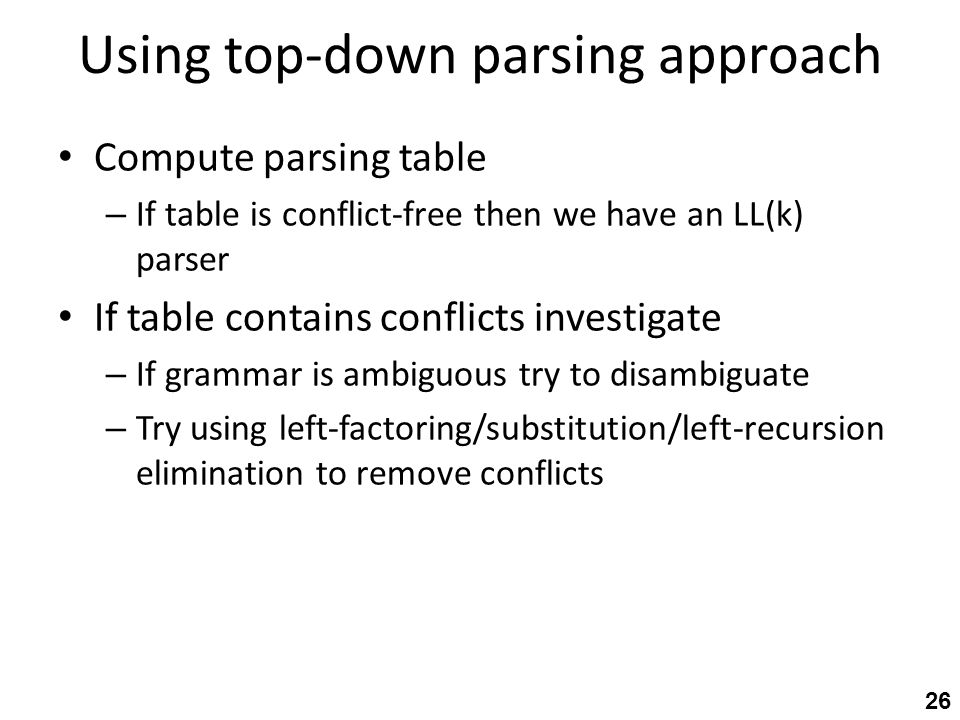 Using top-down parsing approach

• Compute parsing table
– If table is conflict-free then we have an LL(k) parser

• If table contains conflicts investigate
– If grammar is ambiguous try to disambiguate
– Try using left-factoring/substitution/left-recursion elimination to remove conflicts

26